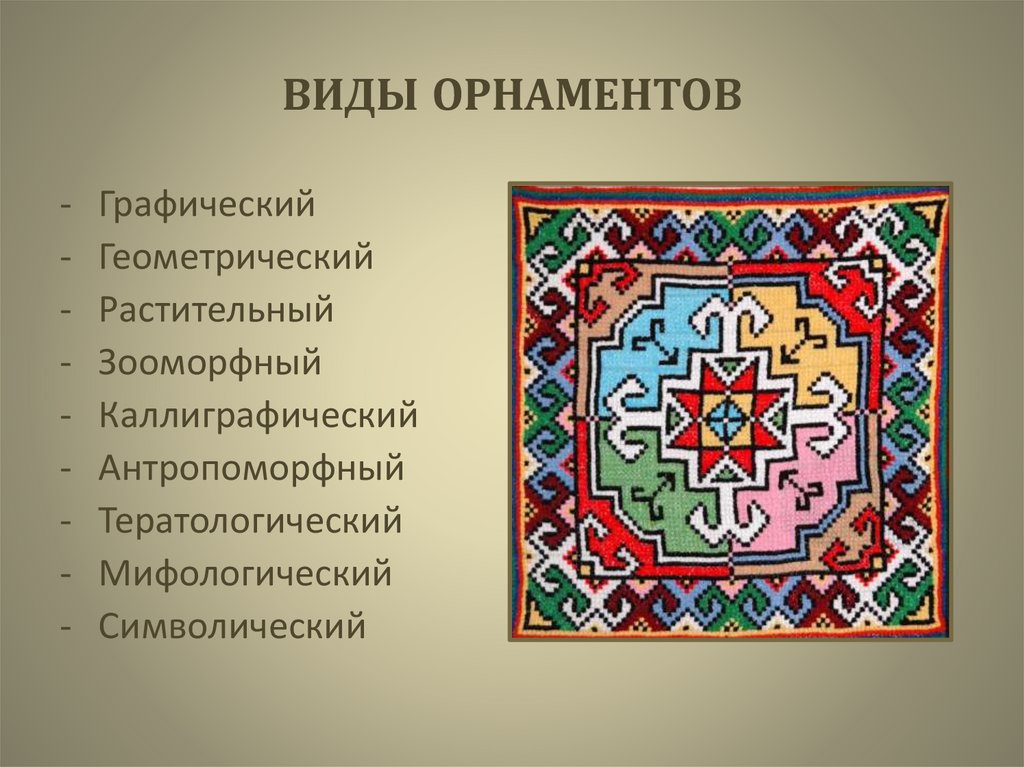 ВИДЫ ОРНАМЕНТОВ

- Графический
- Геометрический
- Растительный
- Зооморфный
- Каллиграфический
- Антропоморфный
- Тератологический
- Мифологический
- Символический